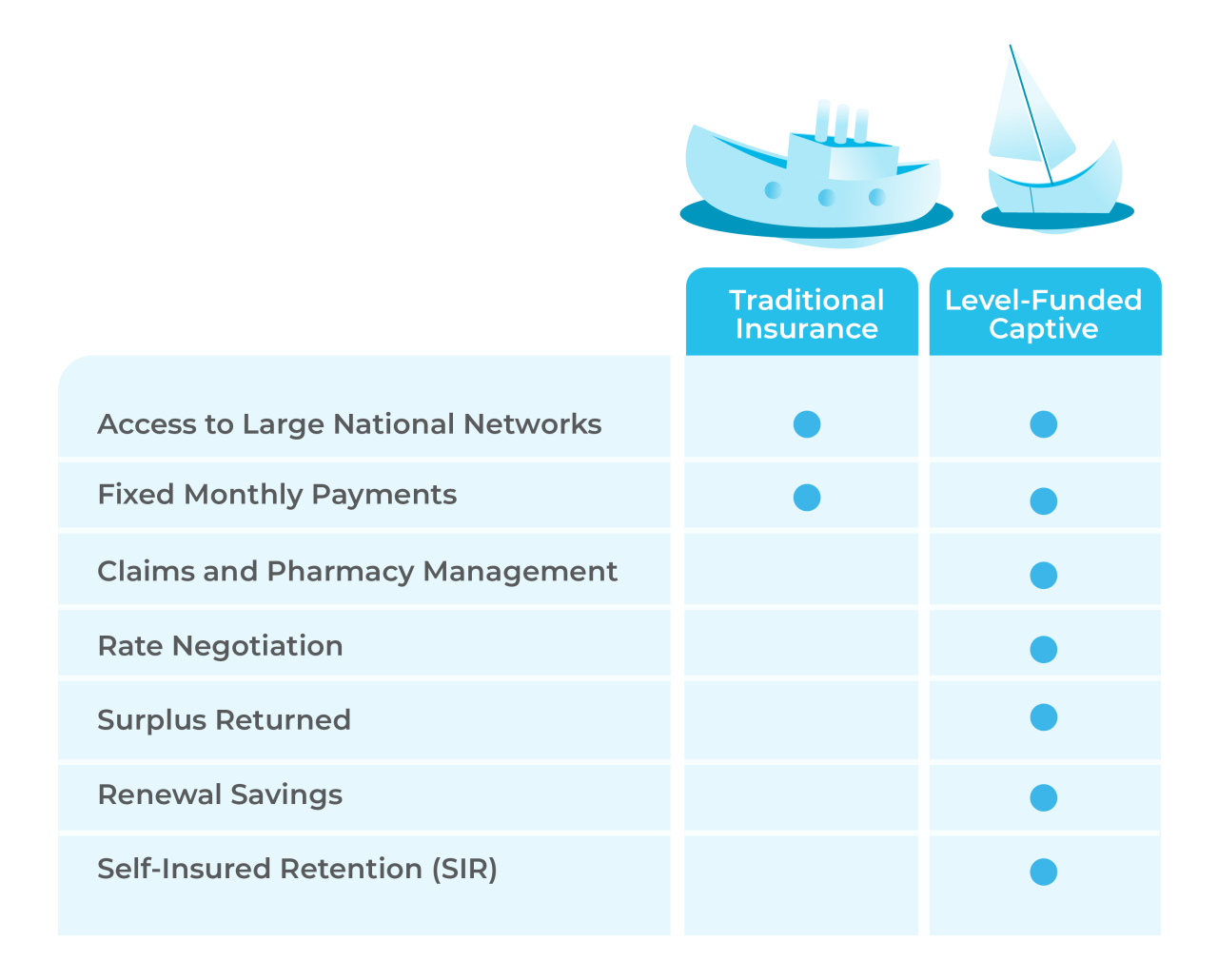 |  | Traditional Insurance | Level-Funded Captive |
|---|---|---|
| Access to Large National Networks | ● | ● |
| Fixed Monthly Payments | ● | ● |
| Claims and Pharmacy Management |  | ● |
| Rate Negotiation |  | ● |
| Surplus Returned |  | ● |
| Renewal Savings |  | ● |
| Self-Insured Retention (SIR) |  | ● |